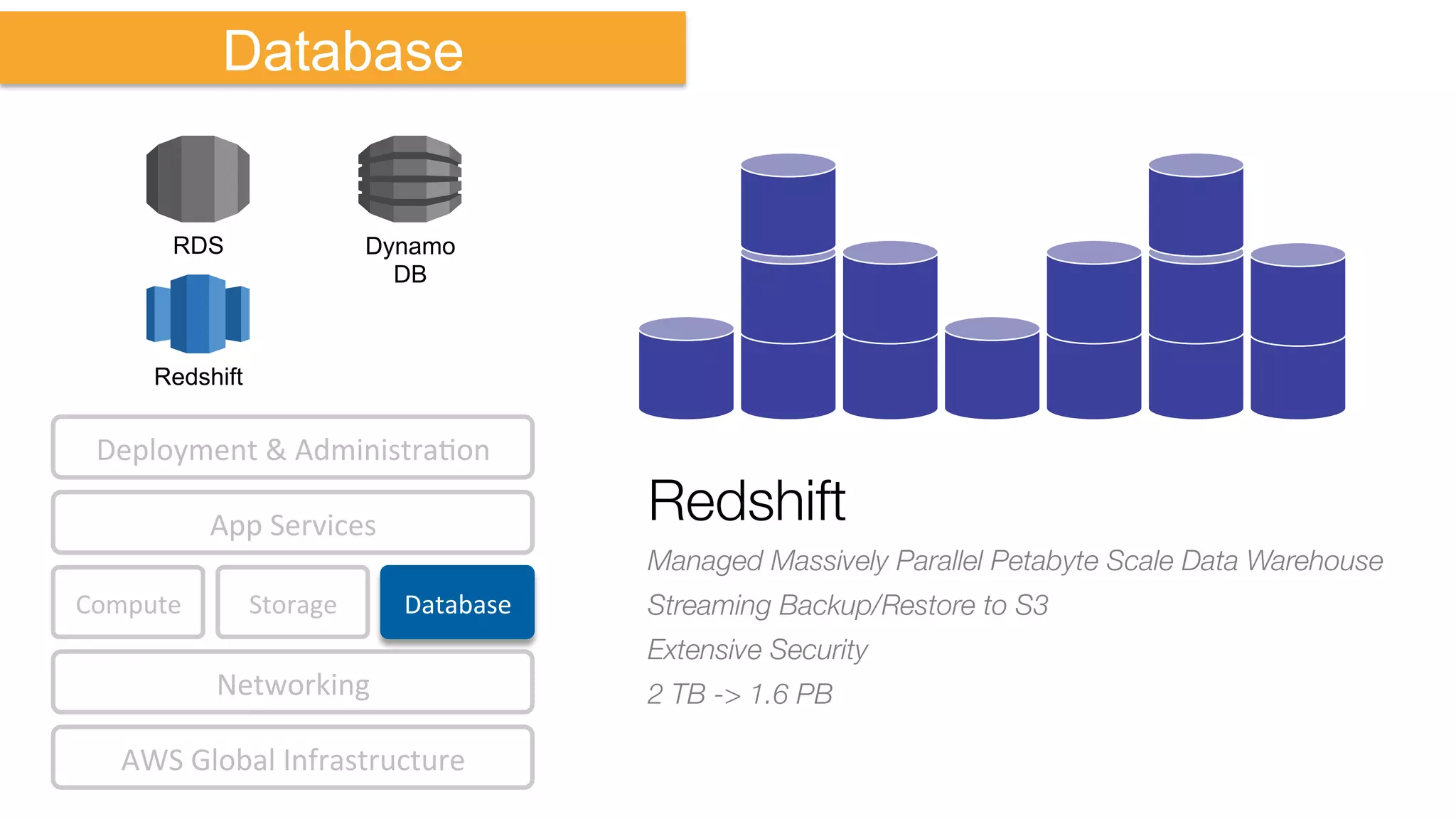 Database

RDS

Dynamo DB

Redshift

Deployment & Administration

App Services

Compute

Storage

Database

Networking

AWS Global Infrastructure

Redshift

Managed Massively Parallel Petabyte Scale Data Warehouse

Streaming Backup/Restore to S3

Extensive Security

2 TB -> 1.6 PB